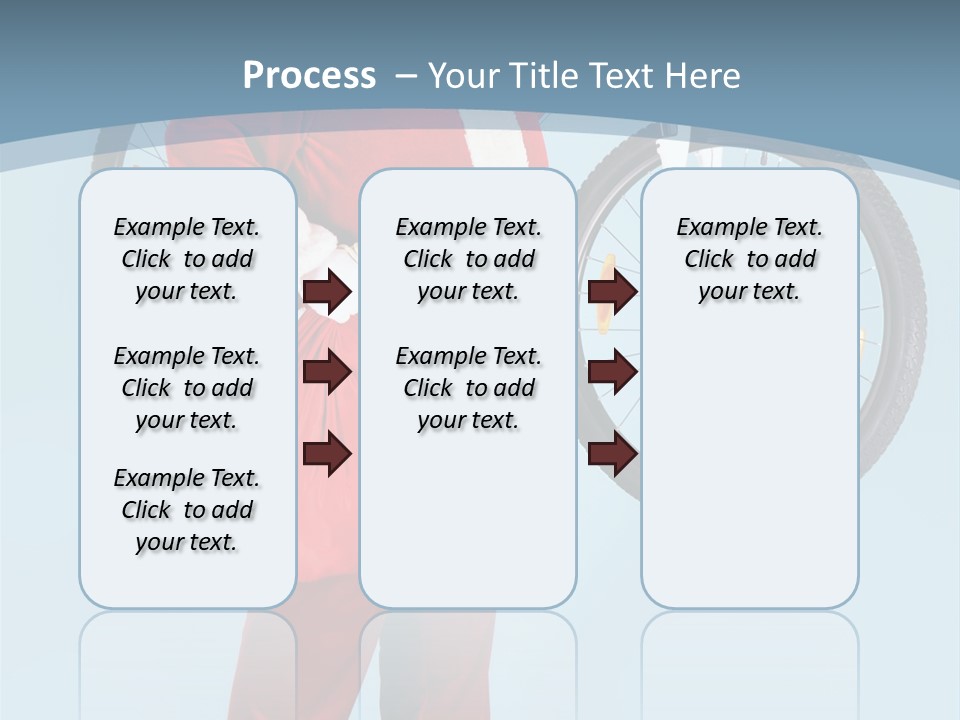 Process – Your Title Text Here

Example Text. Click to add your text.

Example Text. Click to add your text.

Example Text. Click to add your text.

Example Text. Click to add your text.

Example Text. Click to add your text.

Example Text. Click to add your text.